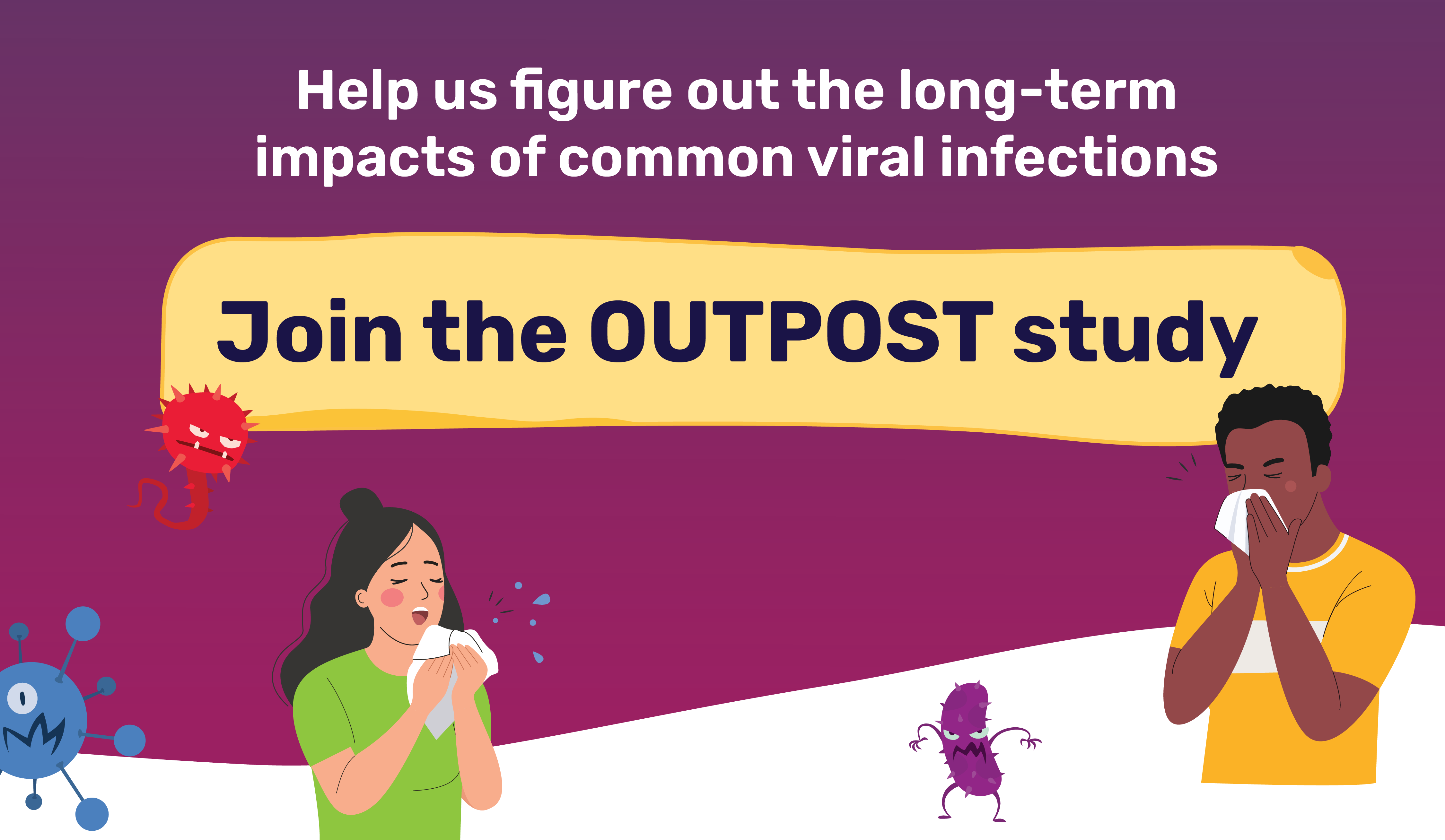 Help us figure out the long-term impacts of common viral infections

Join the OUTPOST study